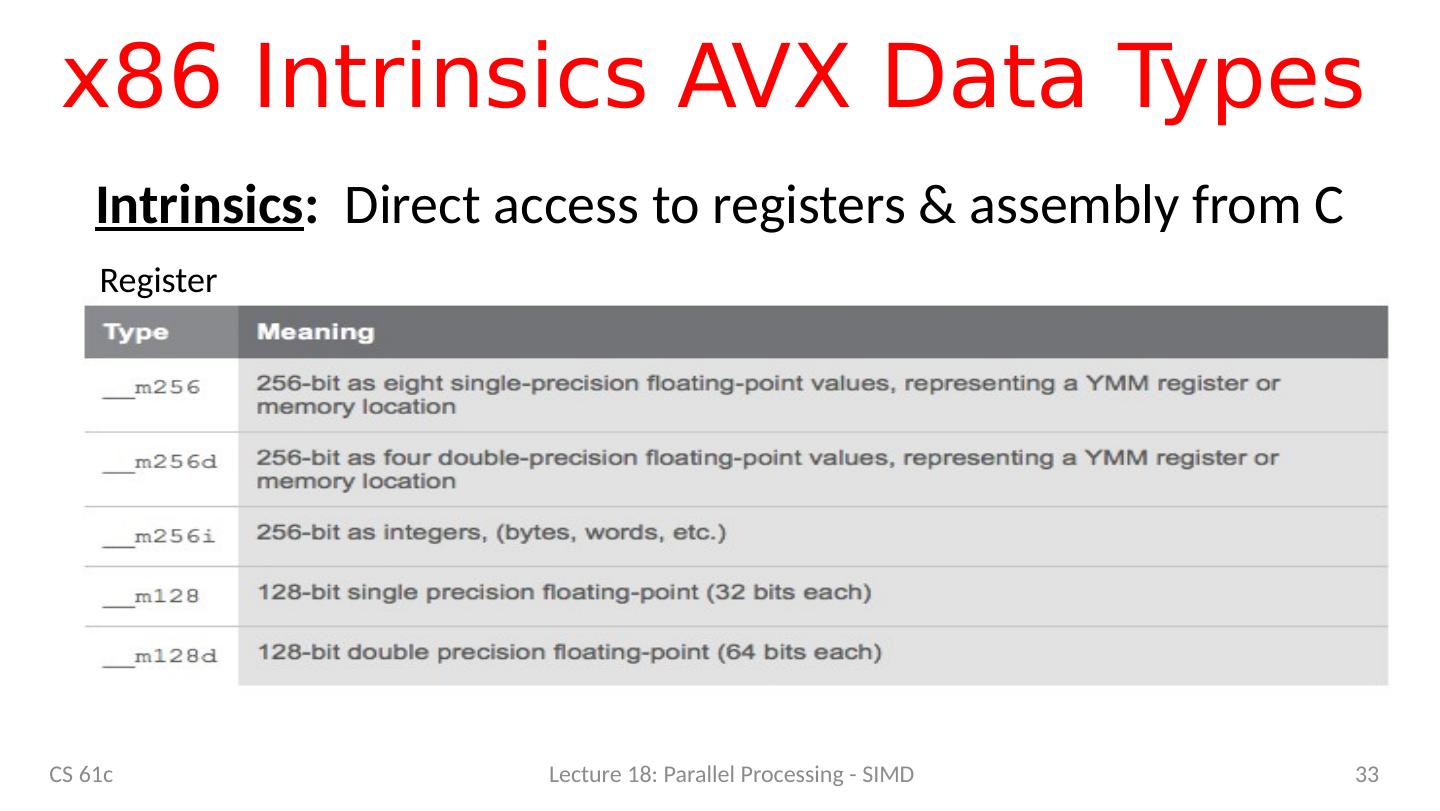 x86 Intrinsics AVX Data Types

Intrinsics: Direct access to registers & assembly from C

Register

| Type | Meaning |
|---|---|
| __m256 | 256-bit as eight single-precision floating-point values, representing a YMM register or memory location |
| __m256d | 256-bit as four double-precision floating-point values, representing a YMM register or memory location |
| __m256i | 256-bit as integers, (bytes, words, etc.) |
| __m128 | 128-bit single precision floating-point (32 bits each) |
| __m128d | 128-bit double precision floating-point (64 bits each) |

CS 61c

Lecture 18: Parallel Processing - SIMD

33